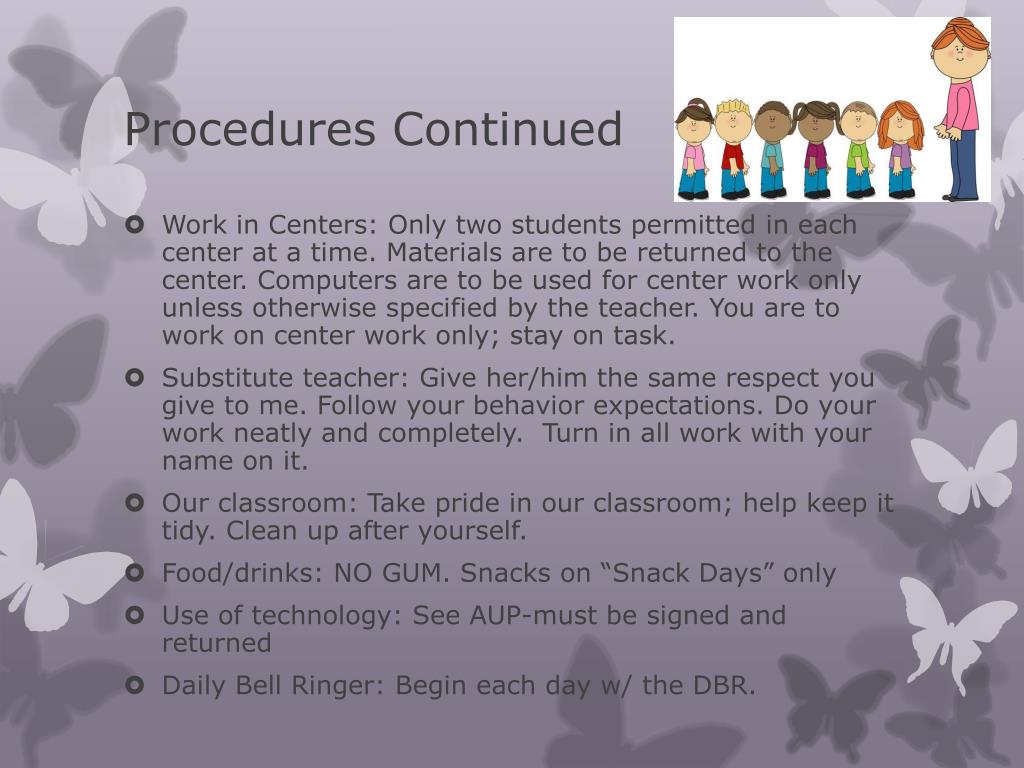 Procedures Continued

Work in Centers: Only two students permitted in each center at a time. Materials are to be returned to the center. Computers are to be used for center work only unless otherwise specified by the teacher. You are to work on center work only; stay on task.

Substitute teacher: Give her/him the same respect you give to me. Follow your behavior expectations. Do your work neatly and completely. Turn in all work with your name on it.

Our classroom: Take pride in our classroom; help keep it tidy. Clean up after yourself.

Food/drinks: NO GUM. Snacks on “Snack Days” only

Use of technology: See AUP-must be signed and returned

Daily Bell Ringer: Begin each day w/ the DBR.